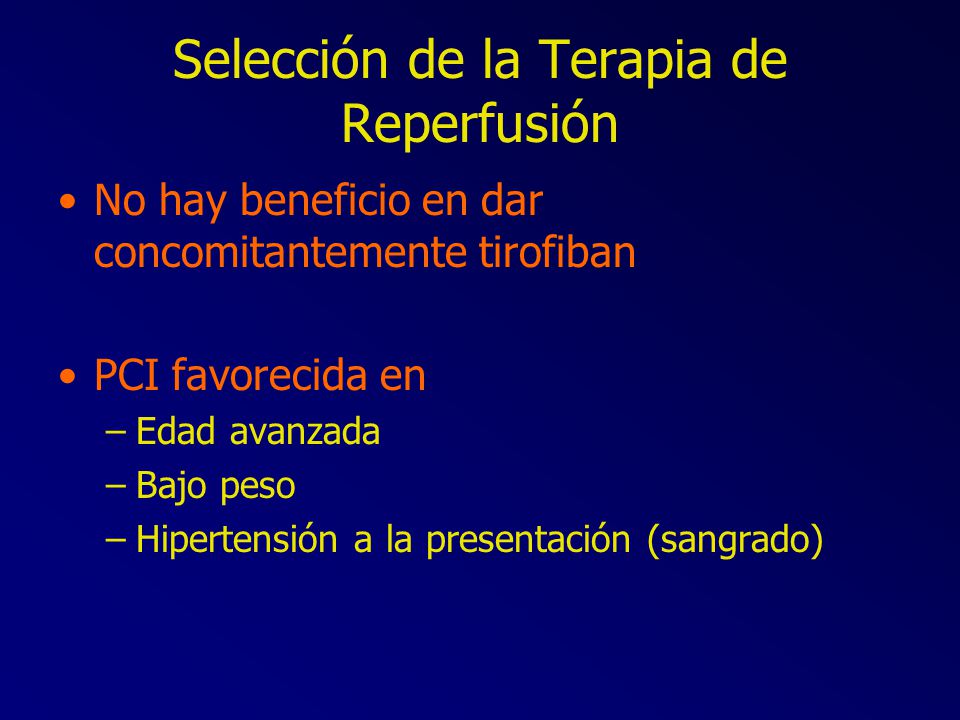 Selección de la Terapia de Reperfusión

• No hay beneficio en dar concomitantemente tirofiban

• PCI favorecida en
– Edad avanzada
– Bajo peso
– Hipertensión a la presentación (sangrado)